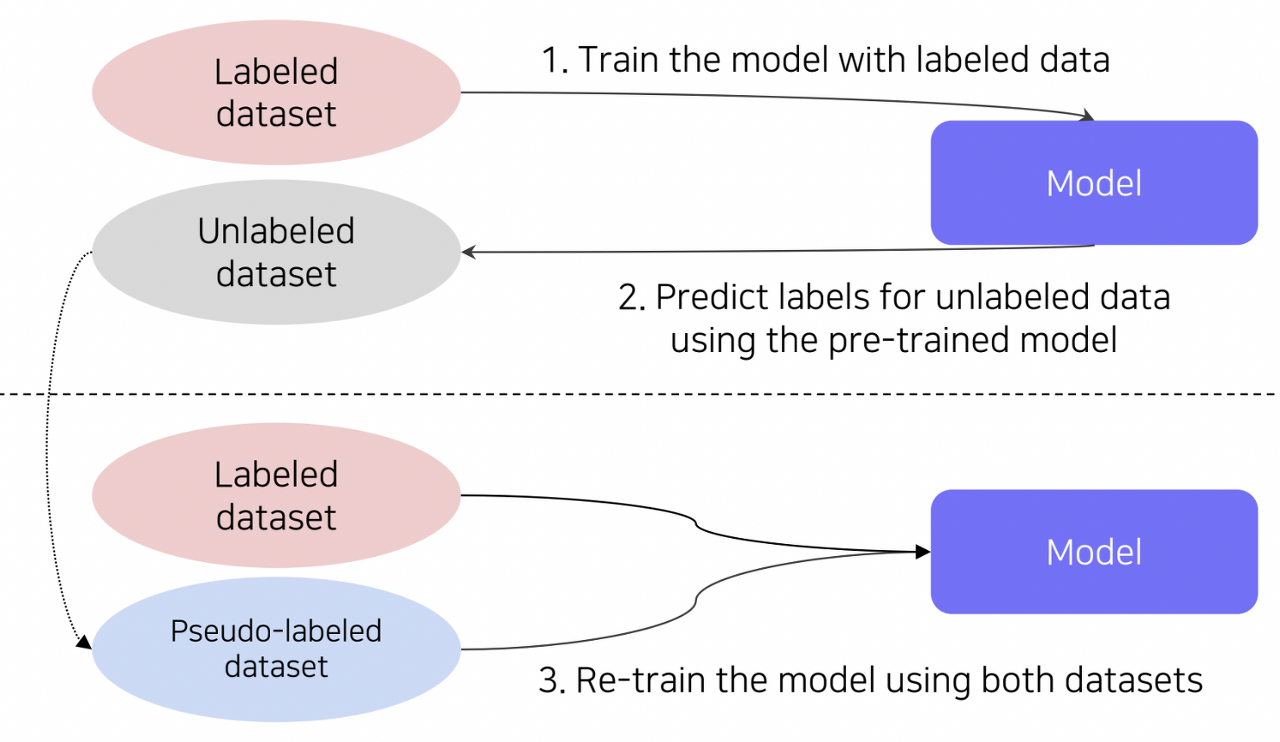 Labeled dataset

1. Train the model with labeled data

Model

Unlabeled dataset

2. Predict labels for unlabeled data using the pre-trained model

Labeled dataset

Model

Pseudo-labeled dataset

3. Re-train the model using both datasets